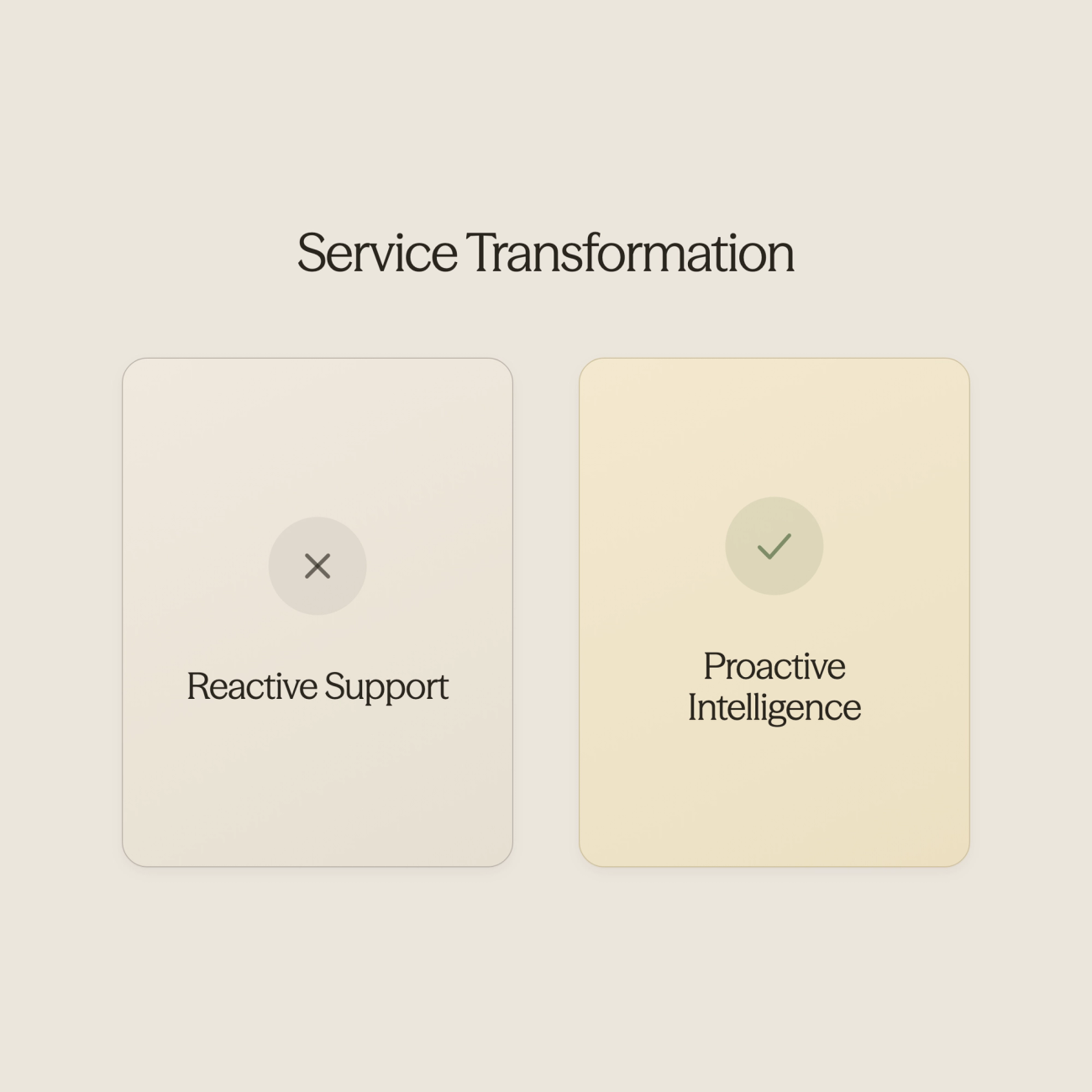 Service Transformation

Reactive Support

Proactive Intelligence